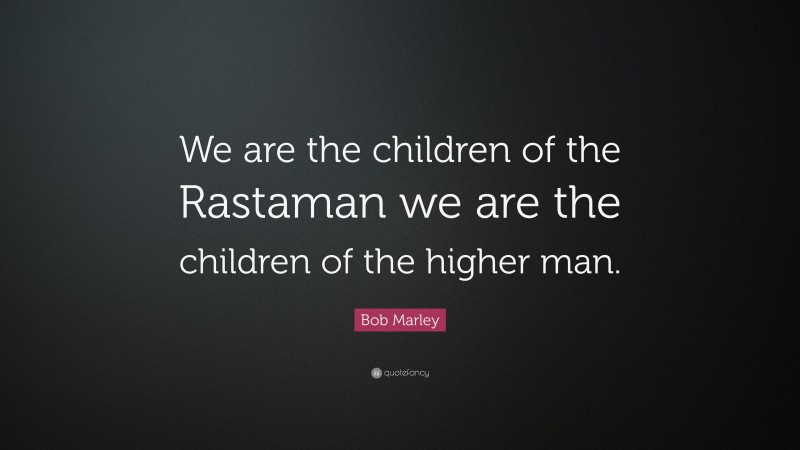 We are the children of the Rastaman we are the children of the higher man.

Bob Marley

quotefancy